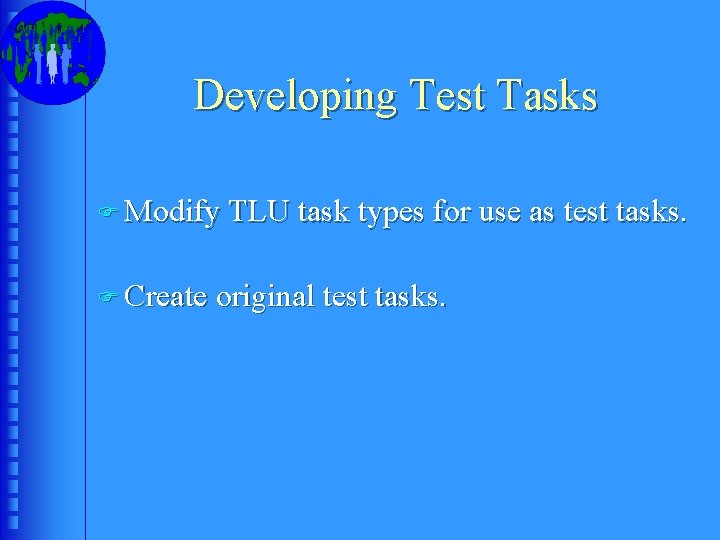 Developing Test Tasks

Modify TLU task types for use as test tasks.

Create original test tasks.